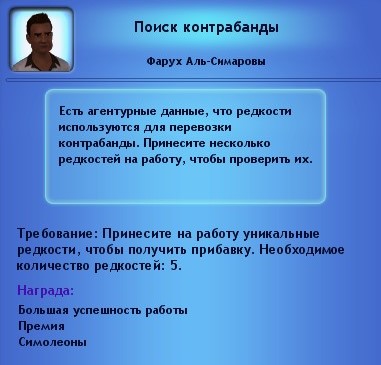 Поиск контрабанды

Фарух Аль-Симаровы

Есть агентурные данные, что редкости используются для перевозки контрабанды. Принесите несколько редкостей на работу, чтобы проверить их.

Требование: Принесите на работу уникальные редкости, чтобы получить прибавку. Необходимое количество редкостей: 5.

Награда:

Большая успешность работы
Премия
Симолеоны